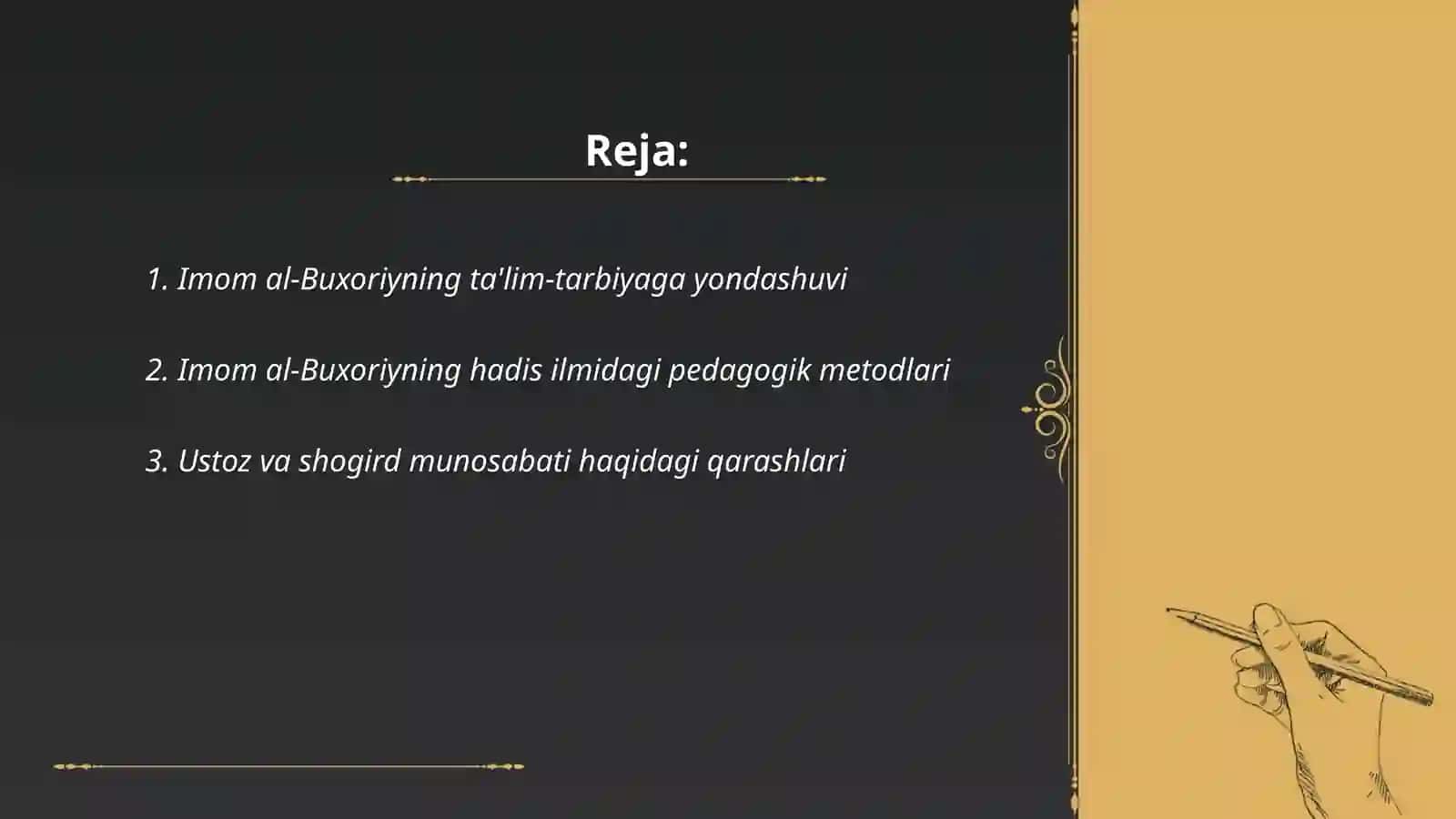 Reja:

1. Imom al-Buxoriyning ta'lim-tarbiyaga yondashuvi

2. Imom al-Buxoriyning hadis ilmidagi pedagogik metodlari

3. Ustoz va shogird munosabati haqidagi qarashlari